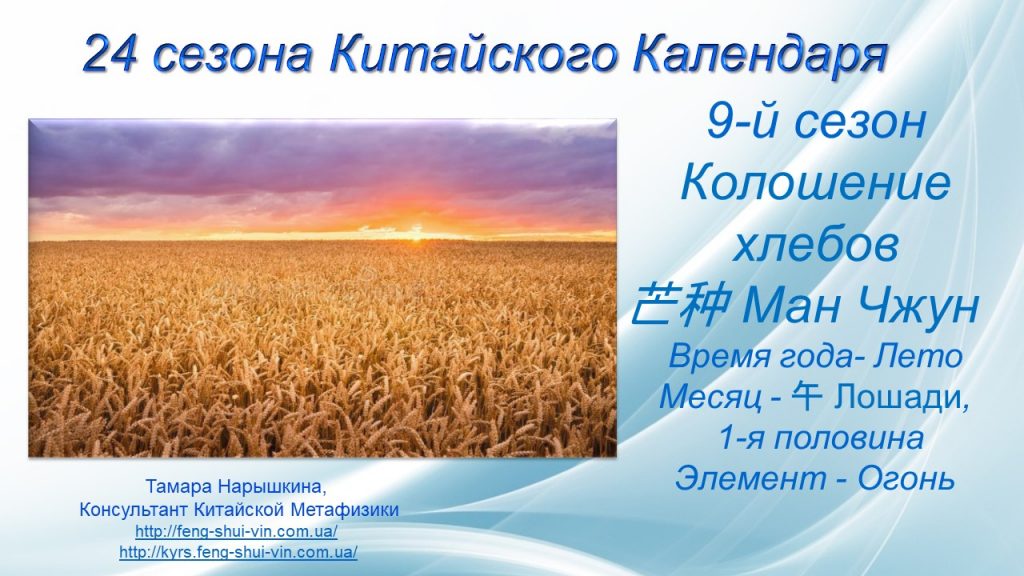 24 сезона Китайского Календаря

9-й сезон
Колошение хлебов
芒种 Ман Чжун
Время года- Лето
Месяц - 午 Лошади,
1-я половина
Элемент - Огонь

Тамара Нарышкина,
Консультант Китайской Метафизики
http://feng-shui-vin.com.ua/
http://kyrs.feng-shui-vin.com.ua/